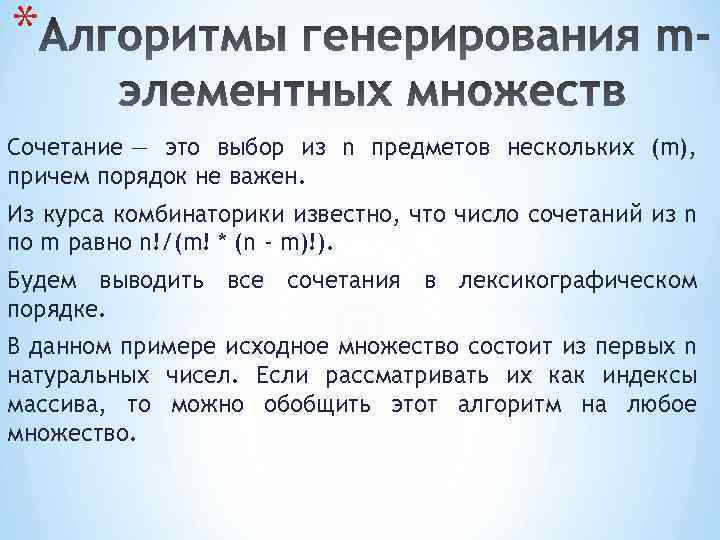 *Алгоритмы генерирования m-элементных множеств

Сочетание — это выбор из n предметов нескольких (m), причем порядок не важен.

Из курса комбинаторики известно, что число сочетаний из n по m равно n!/(m! * (n - m)!).

Будем выводить все сочетания в лексикографическом порядке.

В данном примере исходное множество состоит из первых n натуральных чисел. Если рассматривать их как индексы массива, то можно обобщить этот алгоритм на любое множество.